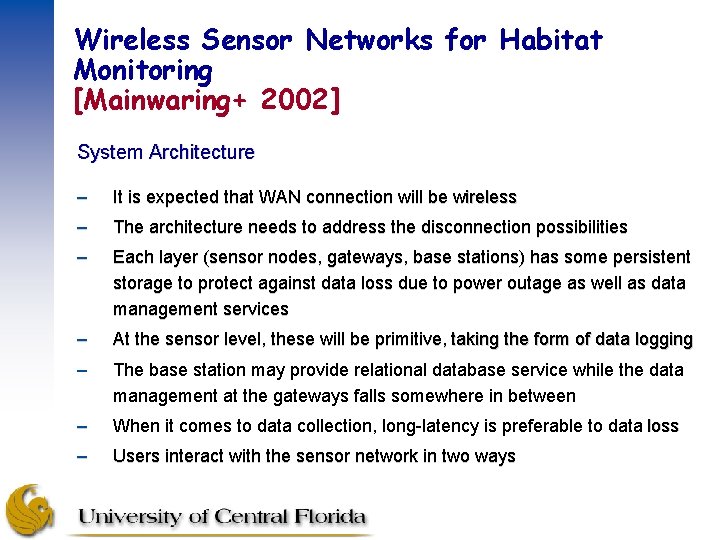 Wireless Sensor Networks for Habitat Monitoring
[Mainwaring+ 2002]

System Architecture

– It is expected that WAN connection will be wireless
– The architecture needs to address the disconnection possibilities
– Each layer (sensor nodes, gateways, base stations) has some persistent storage to protect against data loss due to power outage as well as data management services
– At the sensor level, these will be primitive, taking the form of data logging
– The base station may provide relational database service while the data management at the gateways falls somewhere in between
– When it comes to data collection, long-latency is preferable to data loss
– Users interact with the sensor network in two ways

University of Central Florida